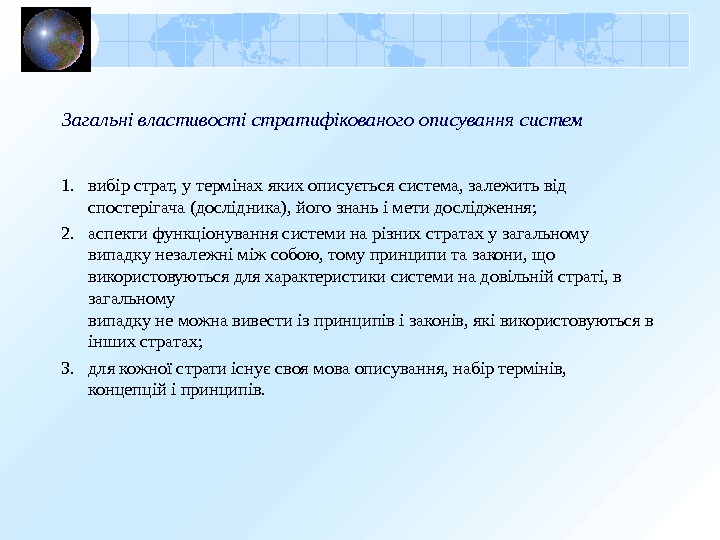 Загальні властивості стратифікованого описування систем

1. вибір страт, у термінах яких описується система, залежить від спостерігача (дослідника), його знань і мети дослідження;
2. аспекти функціонування системи на різних стратах у загальному випадку незалежні між собою, тому принципи та закони, що використовуються для характеристики системи на довільній страті, в загальному
випадку не можна вивести із принципів і законів, які використовуються в інших стратах;
3. для кожної страти існує своя мова описування, набір термінів, концепцій і принципів.